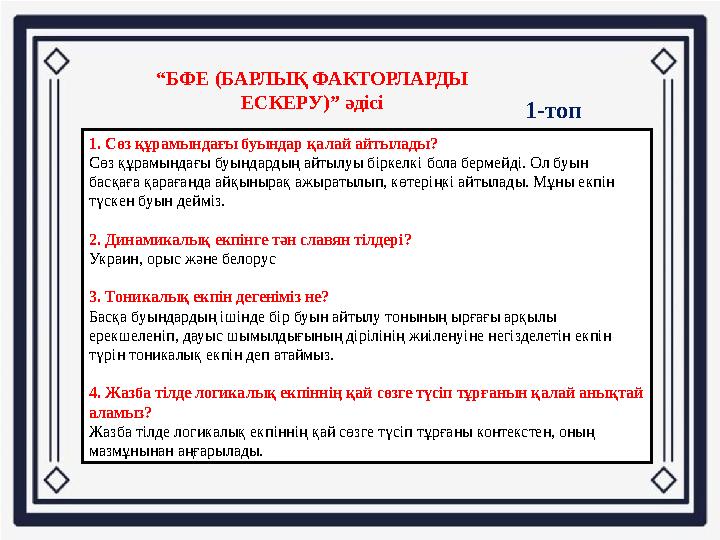 “БФЕ (БАРЛЫҚ ФАКТОРЛАРДЫ ЕСКЕРУ)” әдісі

1-топ

1. Сөз құрамындағы буындар қалай айтылады?
Сөз құрамындағы буындардың айтылуы біркелкі бола бермейді. Ол буын басқаға қарағанда айқынырақ ажыратылып, көтеріңкі айтылады. Мұны екпін түскен буын дейміз.

2. Динамикалық екпінге тән славян тілдері?
Украин, орыс және белорус

3. Тоникалық екпін дегеніміз не?
Басқа буындардың ішінде бір буын айтылу тонының ырғағы арқылы ерекшеленіп, дауыс шымылдығының дірілінің жиіленуіне негізделетін екпін түрін тоникалық екпін деп атаймыз.

4. Жазба тілде логикалық екпіннің қай сөзге түсіп тұрғанын қалай анықтай аламыз?
Жазба тілде логикалық екпіннің қай сөзге түсіп тұрғаны контекстен, оның мазмұнынан аңғарылады.